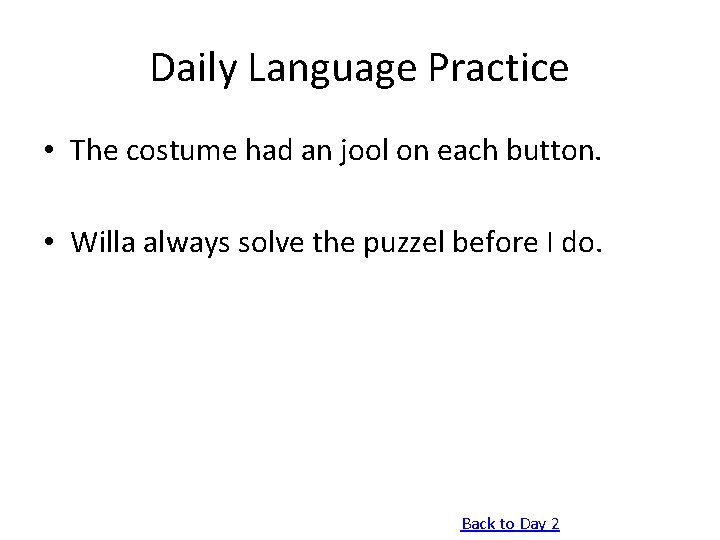 Daily Language Practice

• The costume had an jool on each button.

• Willa always solve the puzzel before I do.

Back to Day 2